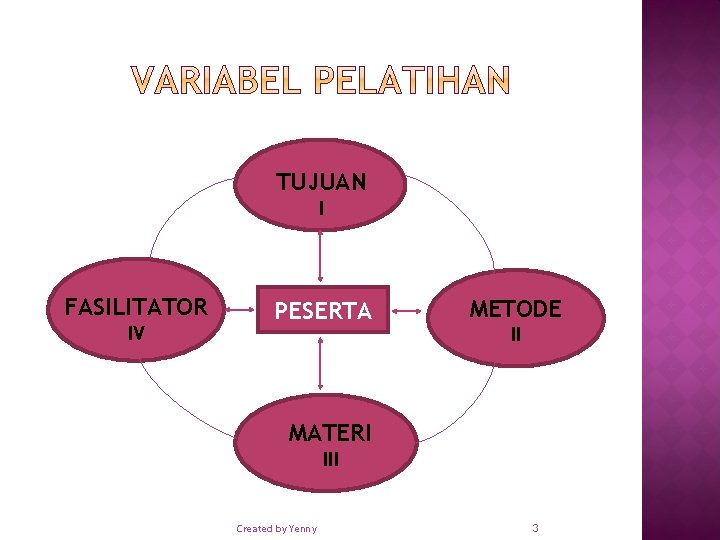 VARIABEL PELATIHAN

TUJUAN
I

FASILITATOR
IV

PESERTA

METODE
II

MATERI
III

Created by Yenny

3